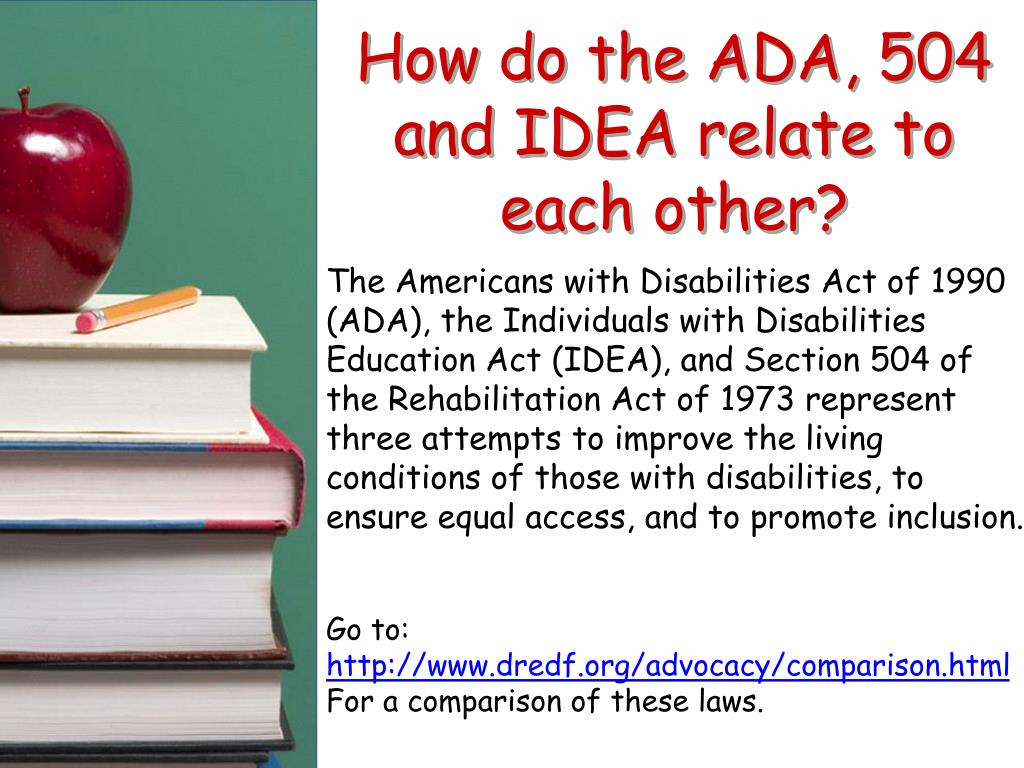 How do the ADA, 504 and IDEA relate to each other?

The Americans with Disabilities Act of 1990 (ADA), the Individuals with Disabilities Education Act (IDEA), and Section 504 of the Rehabilitation Act of 1973 represent three attempts to improve the living conditions of those with disabilities, to ensure equal access, and to promote inclusion.

Go to:
http://www.dredf.org/advocacy/comparison.html
For a comparison of these laws.